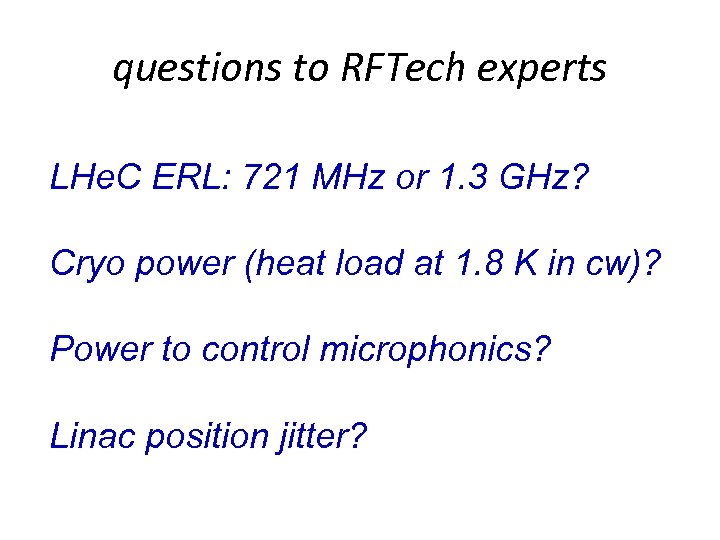 questions to RFTech experts

LHeC ERL: 721 MHz or 1.3 GHz?

Cryo power (heat load at 1.8 K in cw)?

Power to control microphonics?

Linac position jitter?